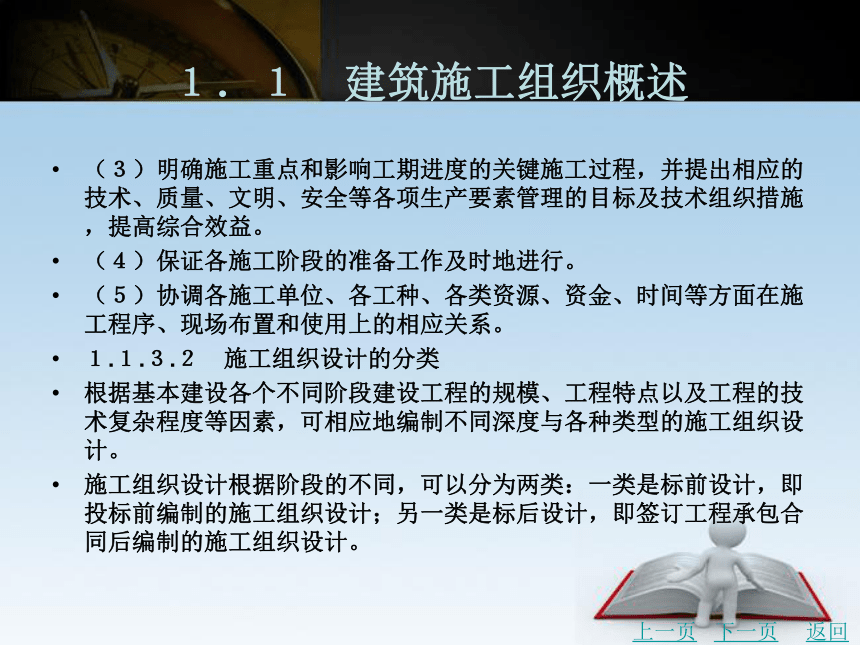 １．１　建筑施工组织概述

• （３）明确施工重点和影响工期进度的关键施工过程，并提出相应的技术、质量、文明、安全等各项生产要素管理的目标及技术组织措施，提高综合效益。

• （４）保证各施工阶段的准备工作及时地进行。

• （５）协调各施工单位、各工种、各类资源、资金、时间等方面在施工程序、现场布置和使用上的相应关系。

• １.１.３.２　施工组织设计的分类

• 根据基本建设各个不同阶段建设工程的规模、工程特点以及工程的技术复杂程度等因素，可相应地编制不同深度与各种类型的施工组织设计。

• 施工组织设计根据阶段的不同，可以分为两类：一类是标前设计，即投标前编制的施工组织设计；另一类是标后设计，即签订工程承包合同后编制的施工组织设计。

上一页　下一页　返回